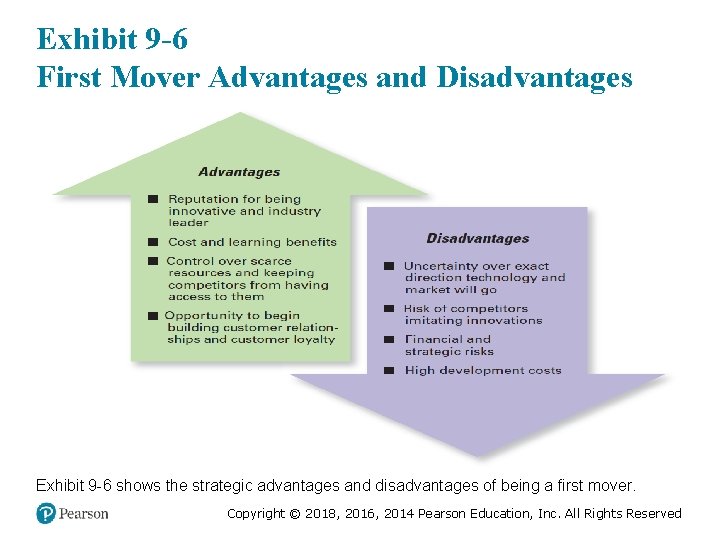 Exhibit 9-6
First Mover Advantages and Disadvantages

Advantages

■ Reputation for being innovative and industry leader

■ Cost and learning benefits

■ Control over scarce resources and keeping competitors from having access to them

■ Opportunity to begin building customer relationships and customer loyalty

Disadvantages

■ Uncertainty over exact direction technology and market will go

■ Risk of competitors imitating innovations

■ Financial and strategic risks

■ High development costs

Exhibit 9-6 shows the strategic advantages and disadvantages of being a first mover.

Pearson

Copyright © 2018, 2016, 2014 Pearson Education, Inc. All Rights Reserved